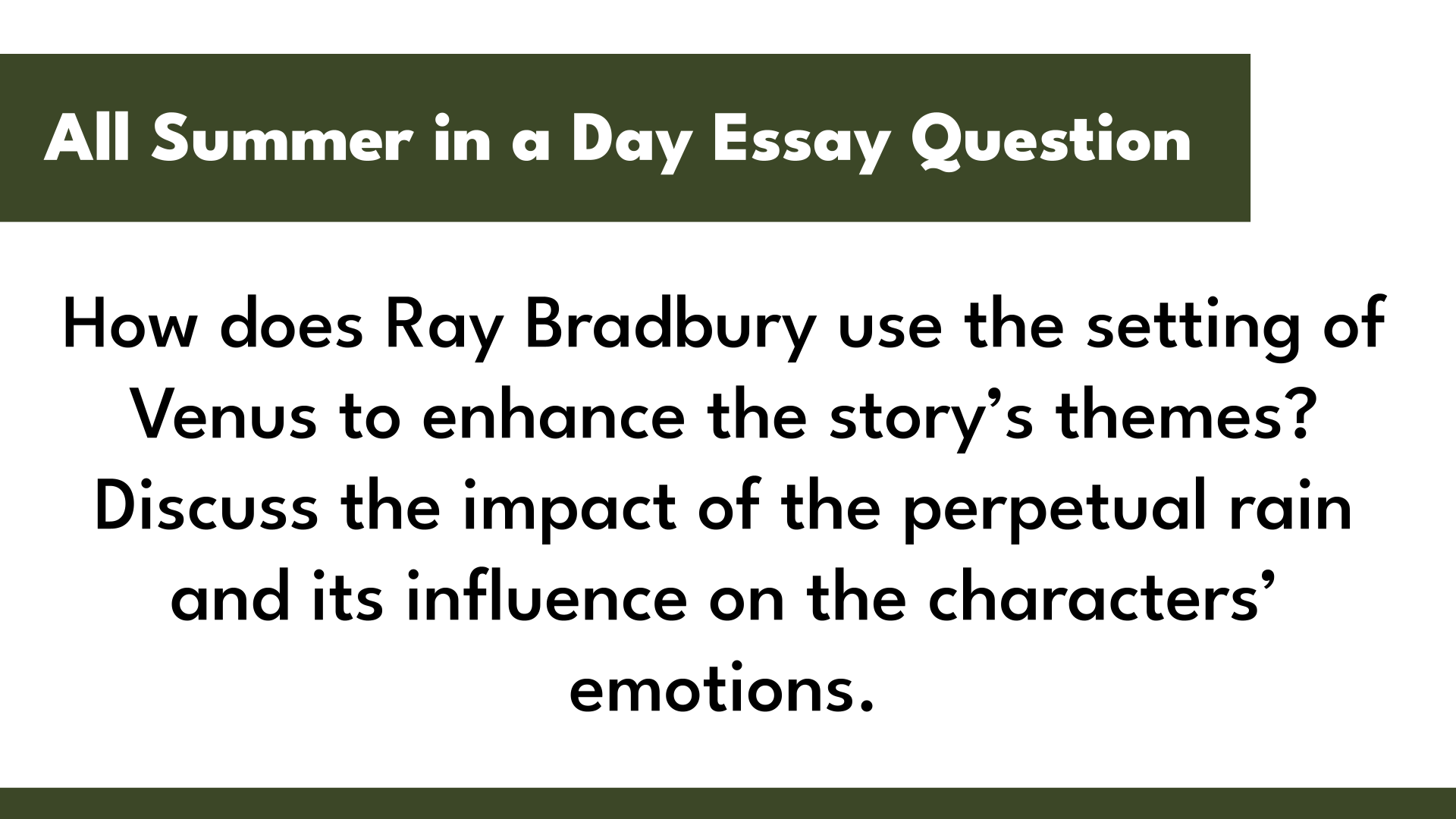 All Summer in a Day Essay Question

How does Ray Bradbury use the setting of Venus to enhance the story’s themes? Discuss the impact of the perpetual rain and its influence on the characters’ emotions.